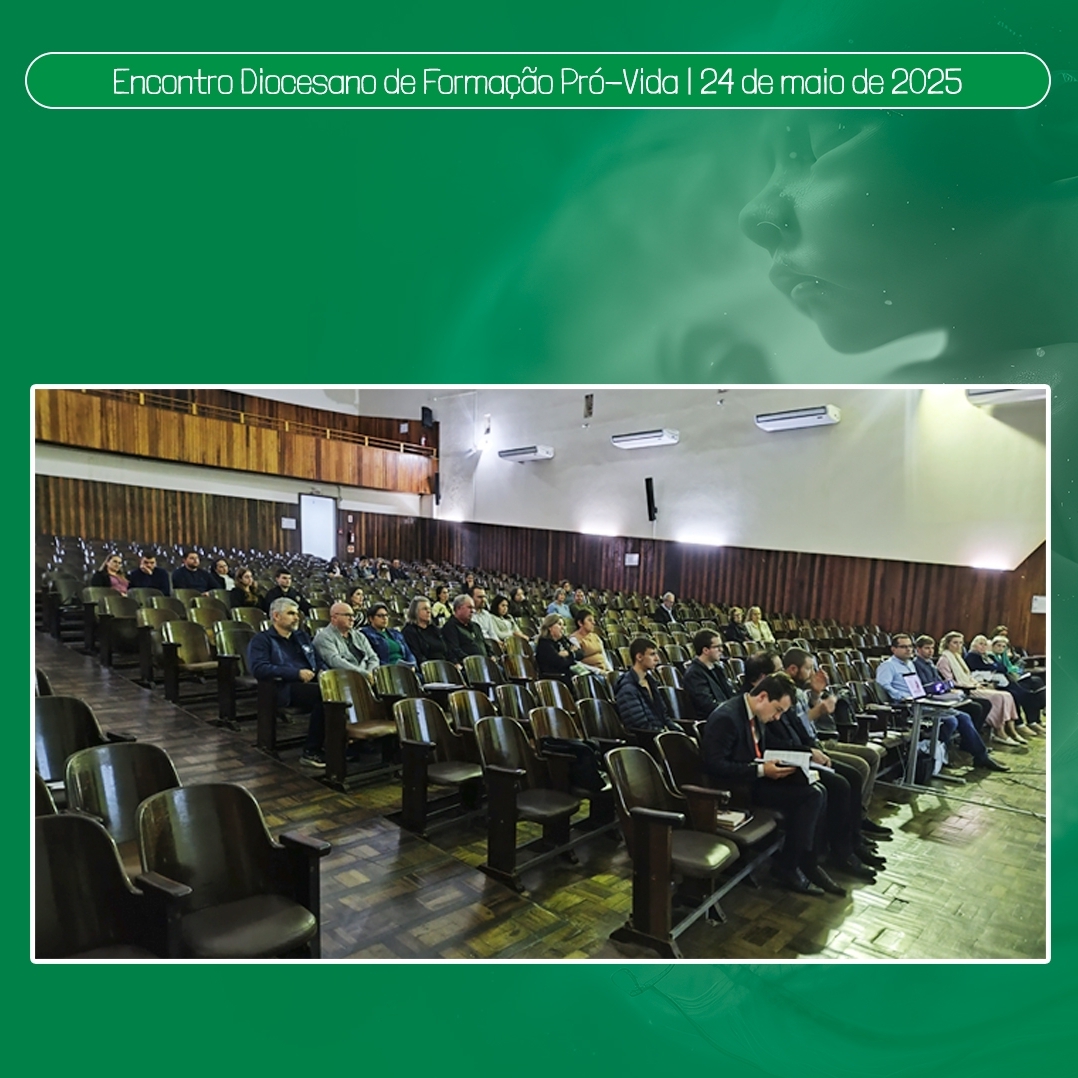 Encontro Diocesano de Formação Pró-Vida | 24 de maio de 2025